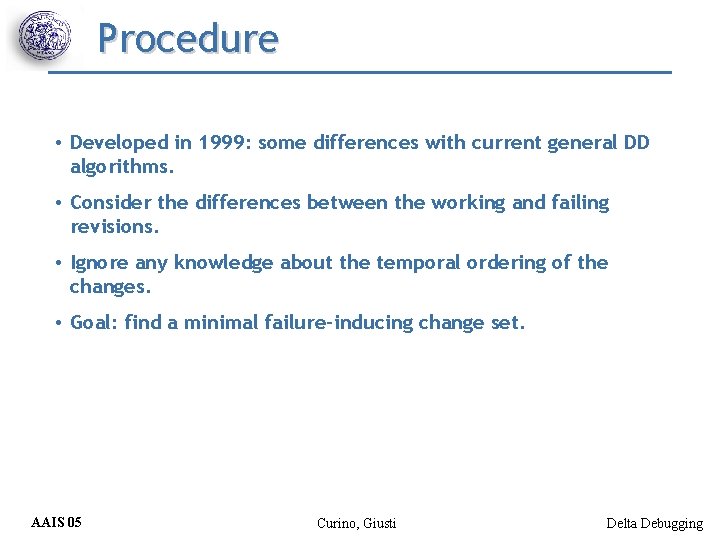 Procedure

• Developed in 1999: some differences with current general DD algorithms.

• Consider the differences between the working and failing revisions.

• Ignore any knowledge about the temporal ordering of the changes.

• Goal: find a minimal failure-inducing change set.

AAIS 05

Curino, Giusti

Delta Debugging